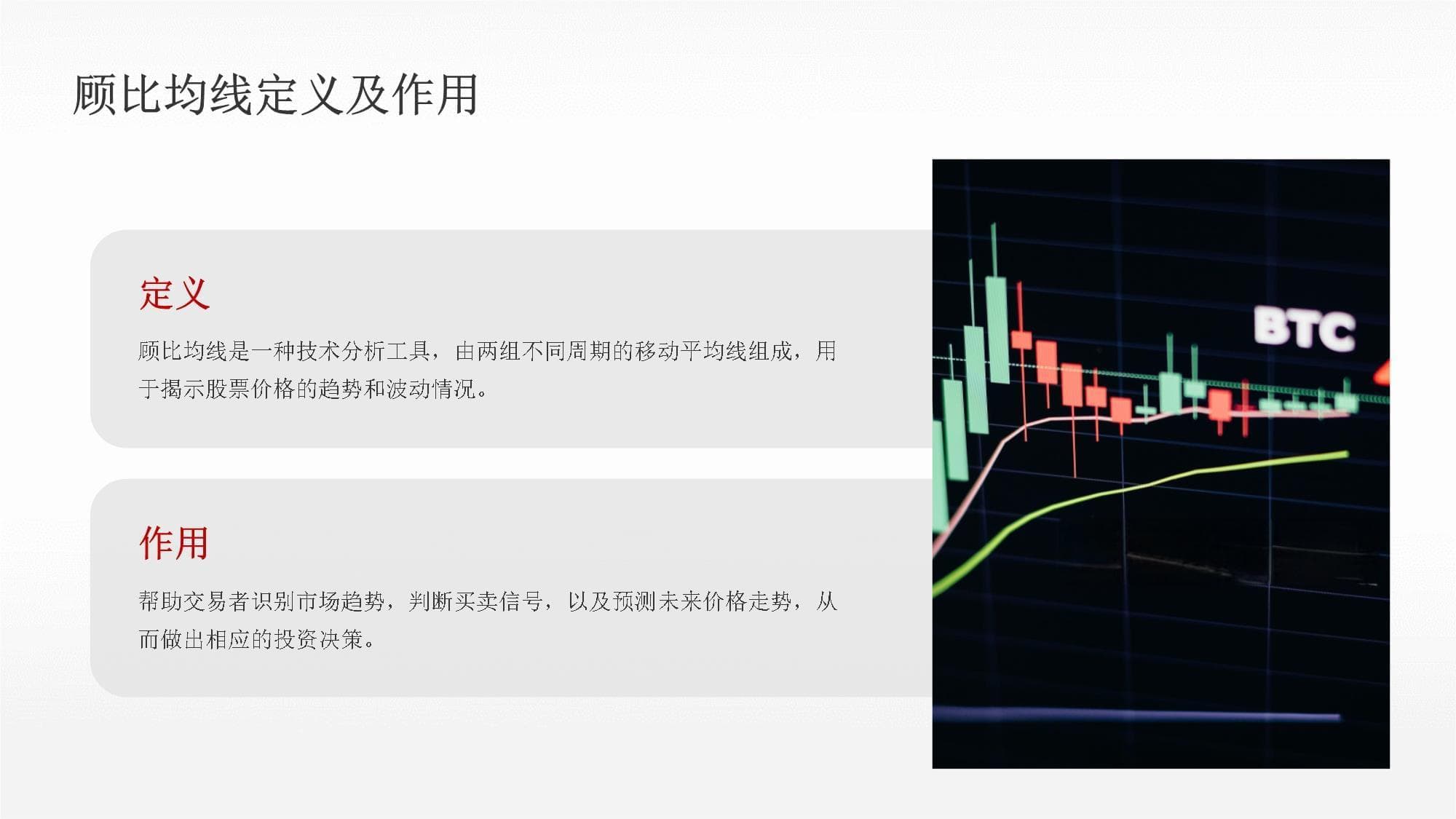 顾比均线定义及作用

定义

顾比均线是一种技术分析工具，由两组不同周期的移动平均线组成，用于揭示股票价格的趋势和波动情况。

作用

帮助交易者识别市场趋势，判断买卖信号，以及预测未来价格走势，从而做出相应的投资决策。

BTC